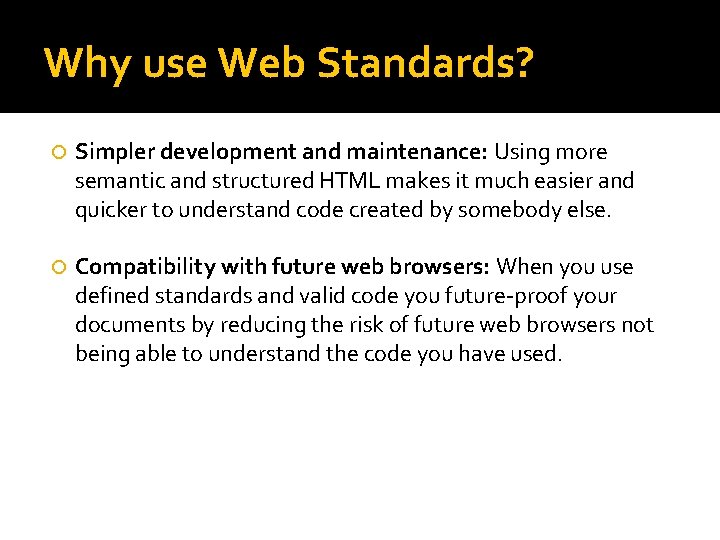 Why use Web Standards?

Simpler development and maintenance: Using more semantic and structured HTML makes it much easier and quicker to understand code created by somebody else.

Compatibility with future web browsers: When you use defined standards and valid code you future-proof your documents by reducing the risk of future web browsers not being able to understand the code you have used.